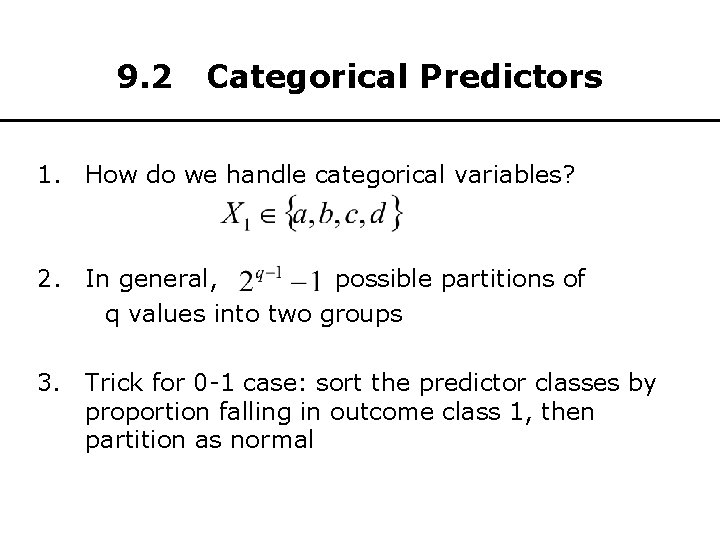 9.2 Categorical Predictors

1. How do we handle categorical variables?

$X_1 \in \{a, b, c, d\}$

2. In general, $2^{q-1} - 1$ possible partitions of q values into two groups

3. Trick for 0-1 case: sort the predictor classes by proportion falling in outcome class 1, then partition as normal